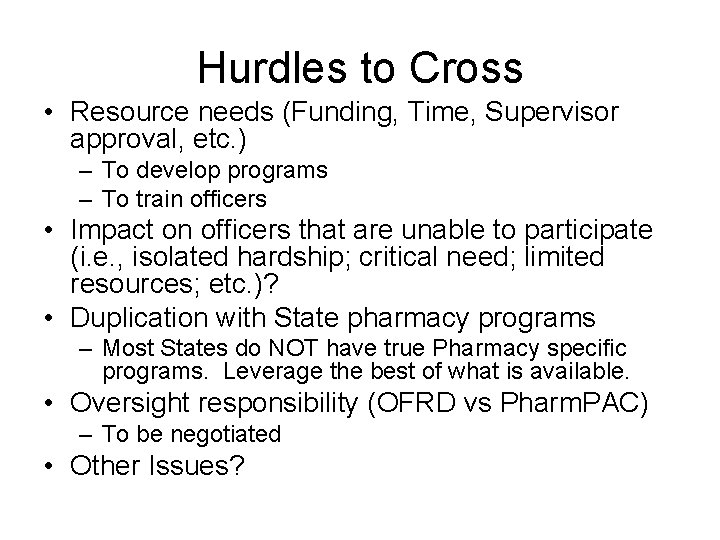 Hurdles to Cross

• Resource needs (Funding, Time, Supervisor approval, etc.)
  – To develop programs
  – To train officers
• Impact on officers that are unable to participate (i.e., isolated hardship; critical need; limited resources; etc.)?
• Duplication with State pharmacy programs
  – Most States do NOT have true Pharmacy specific programs. Leverage the best of what is available.
• Oversight responsibility (OFRD vs PharmPAC)
  – To be negotiated
• Other Issues?